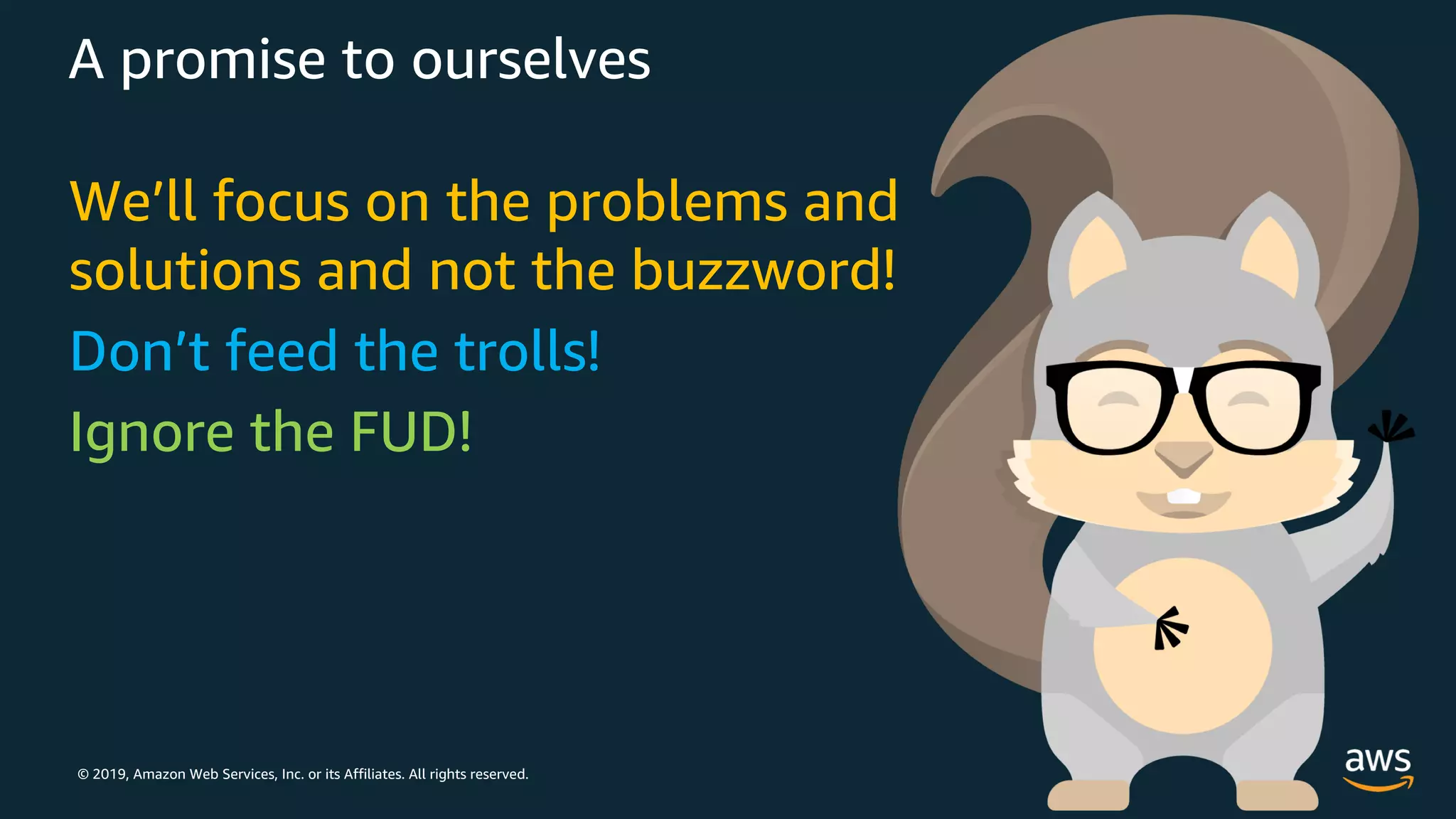 A promise to ourselves

We’ll focus on the problems and solutions and not the buzzword!

Don’t feed the trolls!

Ignore the FUD!

© 2019, Amazon Web Services, Inc. or its Affiliates. All rights reserved.

aws